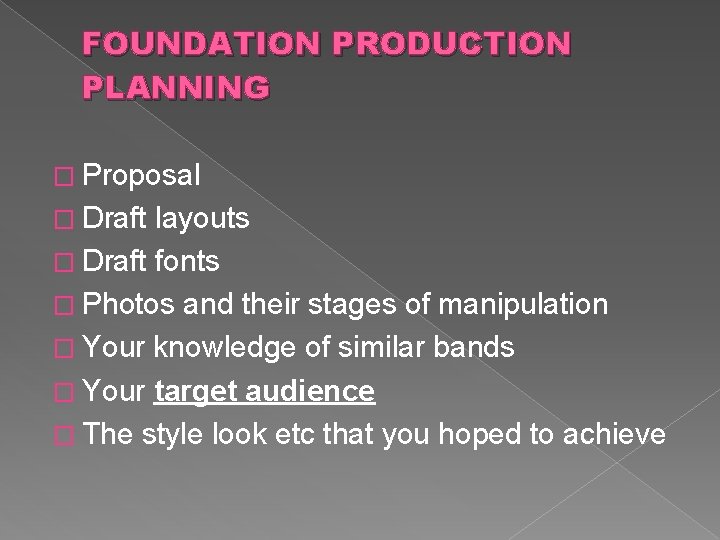 FOUNDATION PRODUCTION PLANNING

□ Proposal
□ Draft layouts
□ Draft fonts
□ Photos and their stages of manipulation
□ Your knowledge of similar bands
□ Your target audience
□ The style look etc that you hoped to achieve